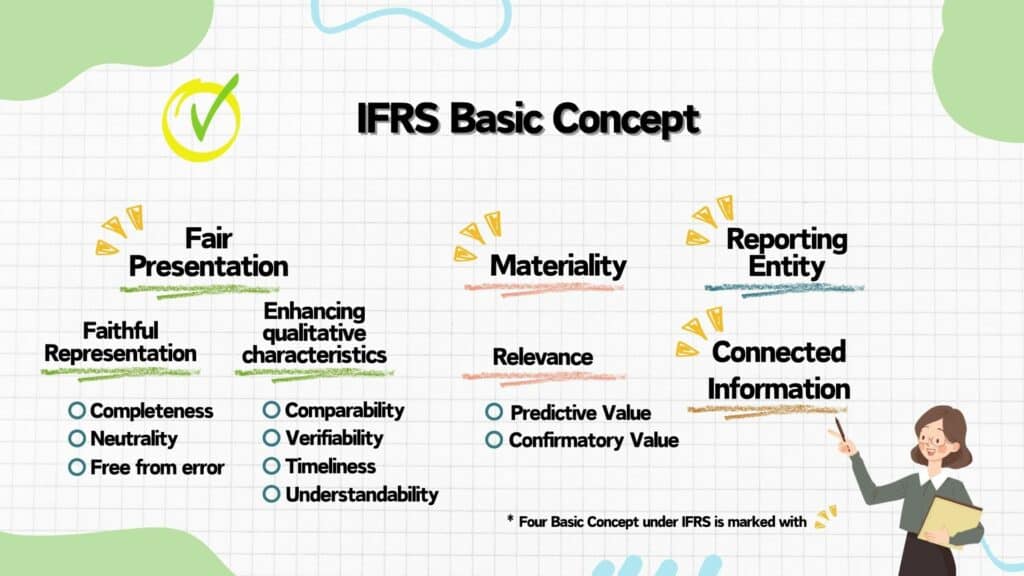 IFRS Basic Concept

Fair Presentation

Faithful Representation
Completeness
Neutrality
Free from error

Enhancing qualitative characteristics
Comparability
Verifiability
Timeliness
Understandability

Materiality

Relevance
Predictive Value
Confirmatory Value

Reporting Entity

Connected Information

* Four Basic Concept under IFRS is marked with